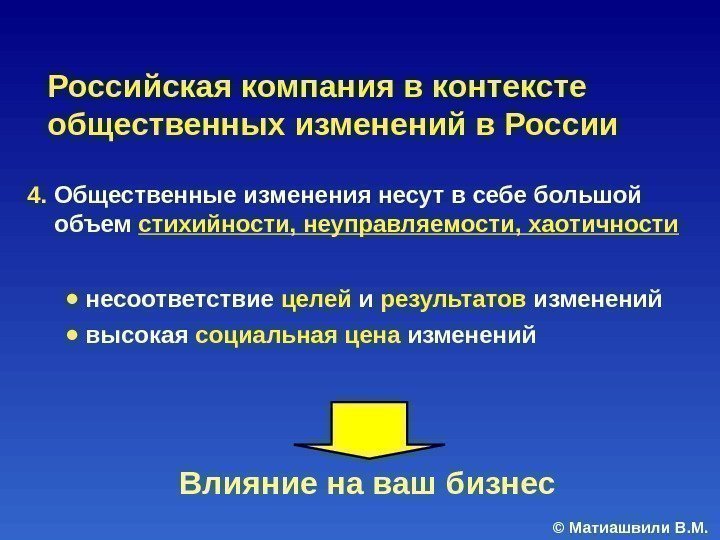 Российская компания в контексте общественных изменений в России

4. Общественные изменения несут в себе большой объем стихийности, неуправляемости, хаотичности

• несоответствие целей и результатов изменений
• высокая социальная цена изменений

Влияние на ваш бизнес

© Матиашвили В.М.